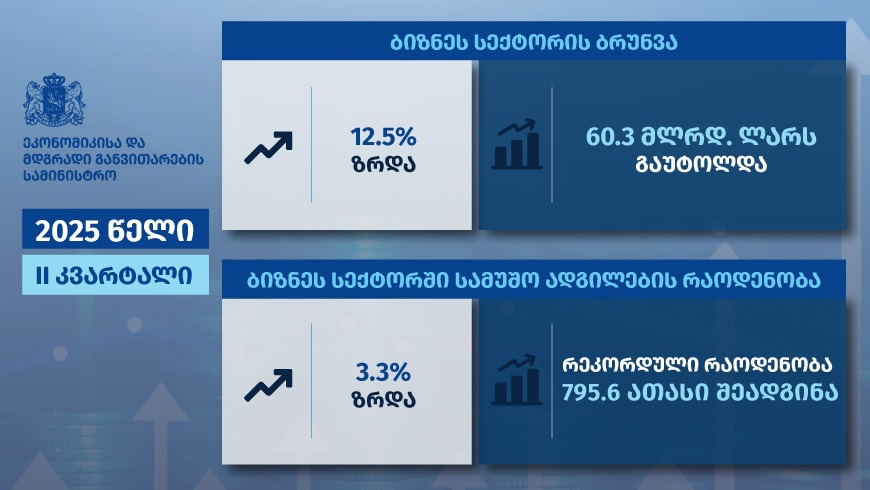 ეკონომიკისა და მდგრადი განვითარების სამინისტრო

2025 წელი

II კვარტალი

ბიზნეს სექტორის ბრუნვა

12.5% ზრდა

60.3 მლრდ. ლარს გაუტოლდა

ბიზნეს სექტორში სამუშო ადგილების რაოდენობა

3.3% ზრდა

რეკორდული რაოდენობა 795.6 ათასი შეადგინა